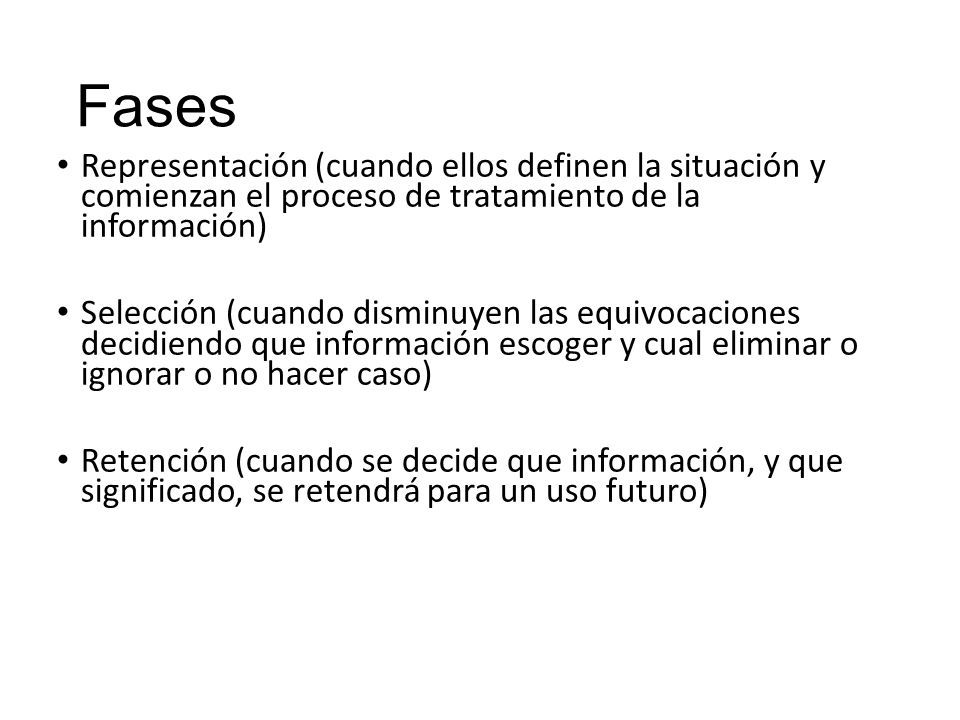 Fases

• Representación (cuando ellos definen la situación y comienzan el proceso de tratamiento de la información)

• Selección (cuando disminuyen las equivocaciones decidiendo que información escoger y cual eliminar o ignorar o no hacer caso)

• Retención (cuando se decide que información, y que significado, se retendrá para un uso futuro)